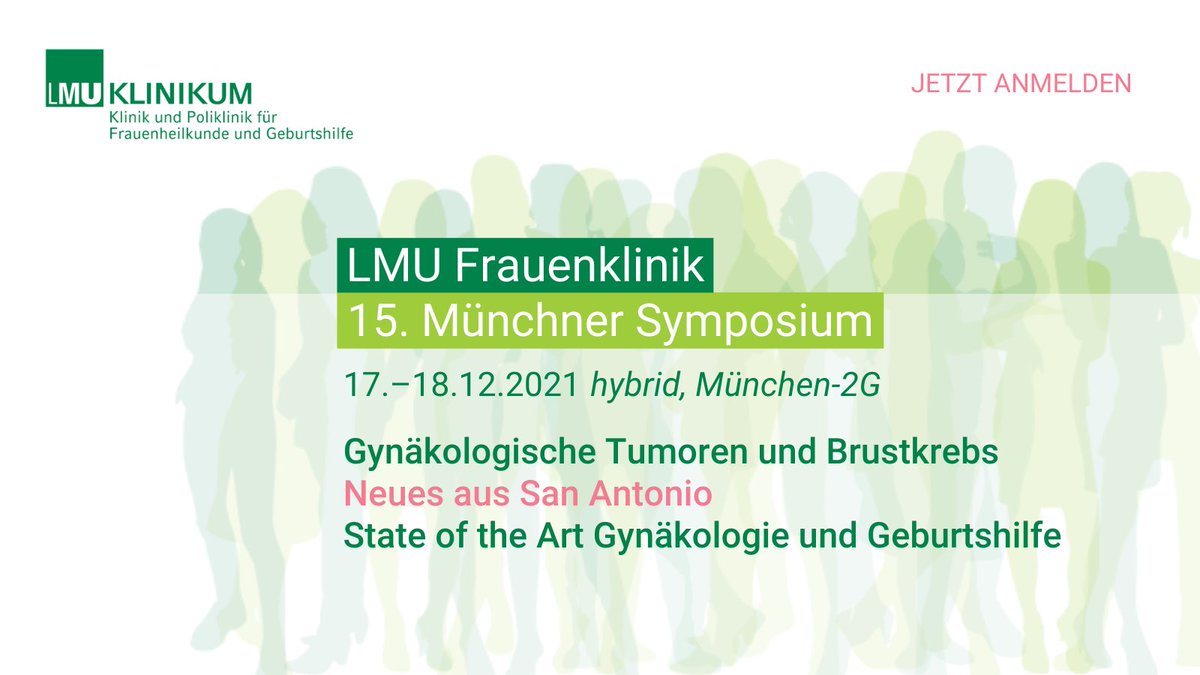 LMU KLINIKUM
Klinik und Poliklinik für Frauenheilkunde und Geburtshilfe

JETZT ANMELDEN

LMU Frauenklinik
15. Münchner Symposium

17.–18.12.2021 hybrid, München-2G

Gynäkologische Tumoren und Brustkrebs
Neues aus San Antonio
State of the Art Gynäkologie und Geburtshilfe